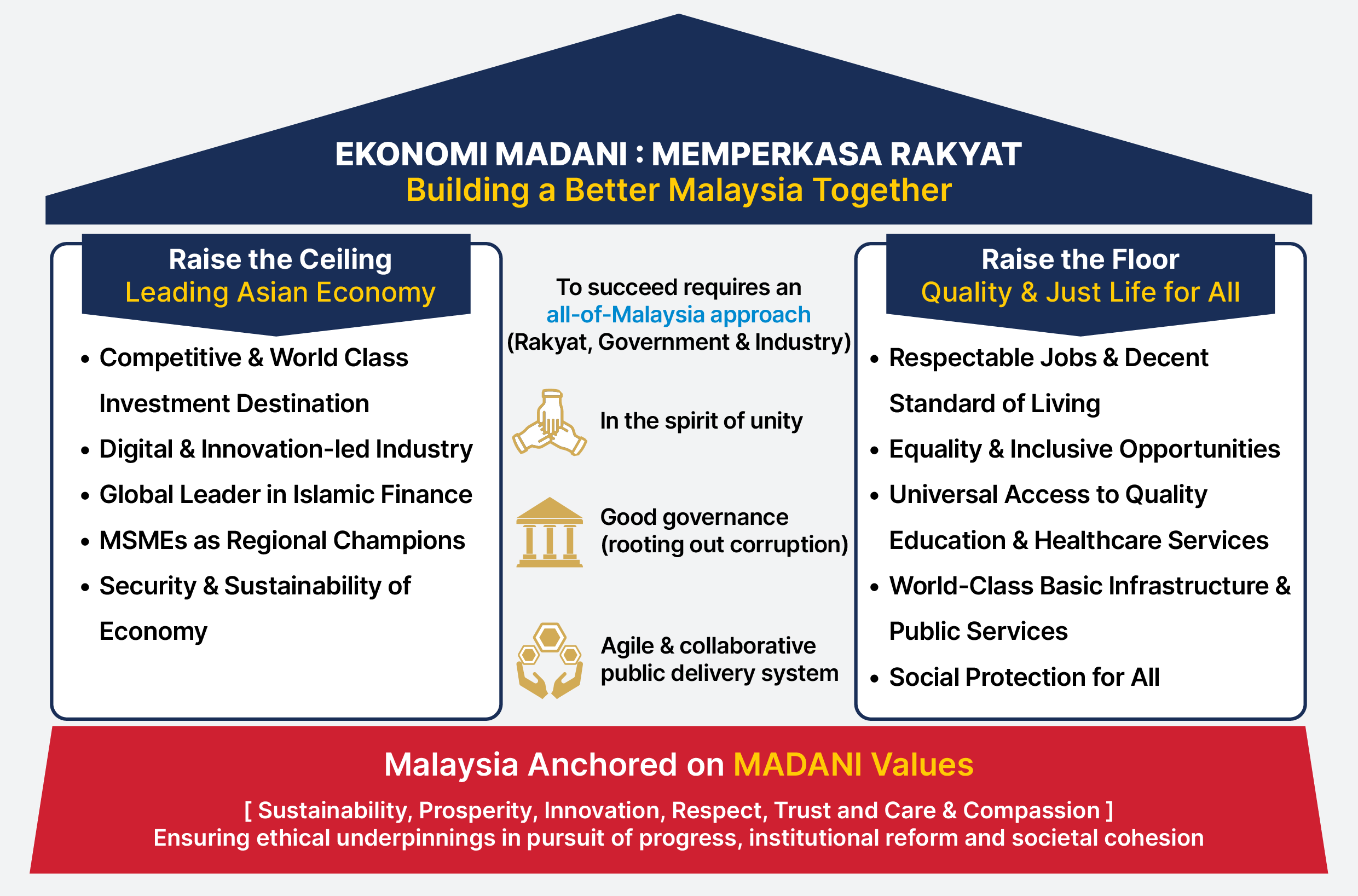 EKONOMI MADANI : MEMPERKASA RAKYAT
Building a Better Malaysia Together

Raise the Ceiling
Leading Asian Economy

• Competitive & World Class Investment Destination
• Digital & Innovation-led Industry
• Global Leader in Islamic Finance
• MSMEs as Regional Champions
• Security & Sustainability of Economy

To succeed requires an all-of-Malaysia approach (Rakyat, Government & Industry)

In the spirit of unity

Good governance (rooting out corruption)

Agile & collaborative public delivery system

Raise the Floor
Quality & Just Life for All

• Respectable Jobs & Decent Standard of Living
• Equality & Inclusive Opportunities
• Universal Access to Quality Education & Healthcare Services
• World-Class Basic Infrastructure & Public Services
• Social Protection for All

Malaysia Anchored on MADANI Values
[ Sustainability, Prosperity, Innovation, Respect, Trust and Care & Compassion ]
Ensuring ethical underpinnings in pursuit of progress, institutional reform and societal cohesion